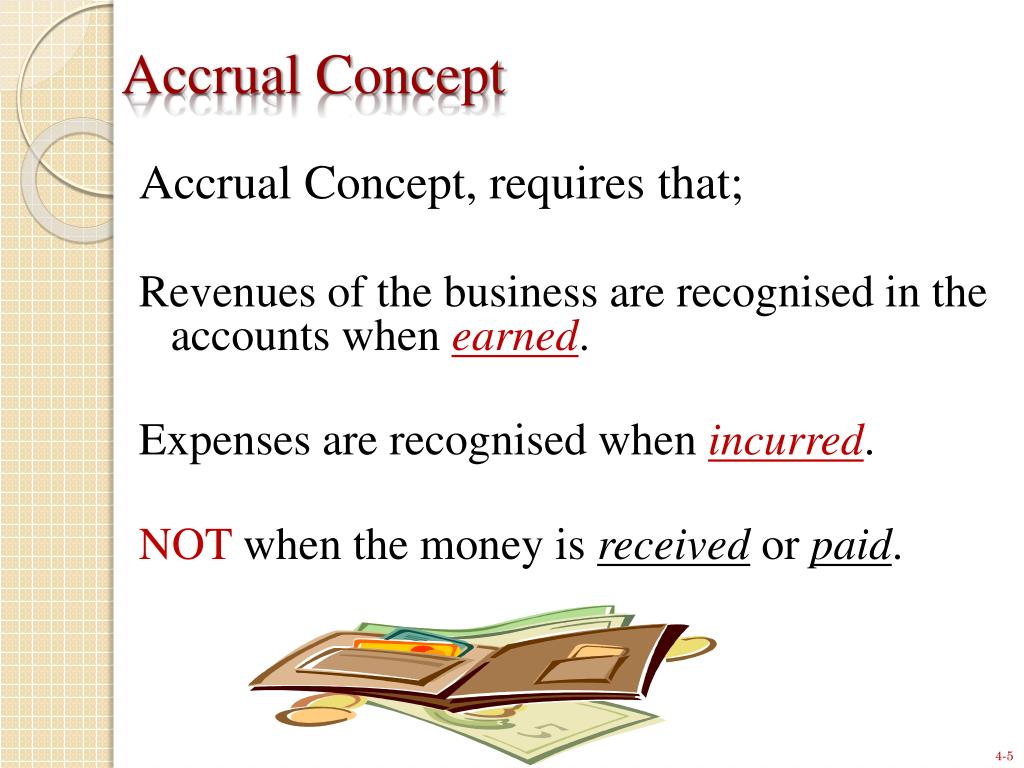 Accrual Concept

Accrual Concept, requires that;

Revenues of the business are recognised in the accounts when earned.

Expenses are recognised when incurred.

NOT when the money is received or paid.

4-5